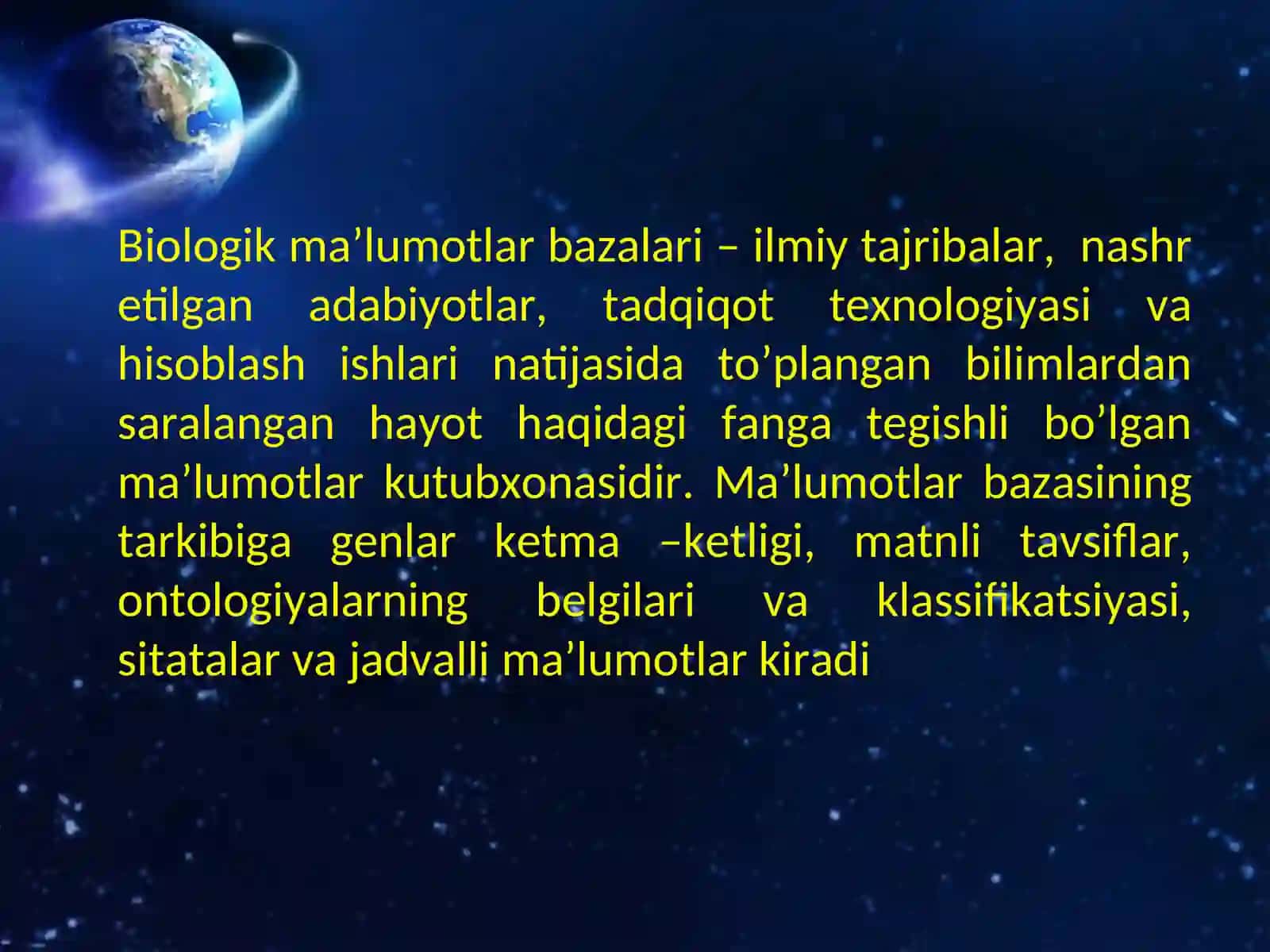 Biologik ma’lumotlar bazalari – ilmiy tajribalar, nashr etilgan adabiyotlar, tadqiqot texnologiyasi va hisoblash ishlari natijasida to’plangan bilimlardan saralangan hayot haqidagi fanga tegishli bo’lgan ma’lumotlar kutubxonasidir. Ma’lumotlar bazasining tarkibiga genlar ketma –ketligi, matnli tavsiflar, ontologiyalarning belgilari va klassifikatsiyasi, sitatalar va jadvalli ma’lumotlar kiradi